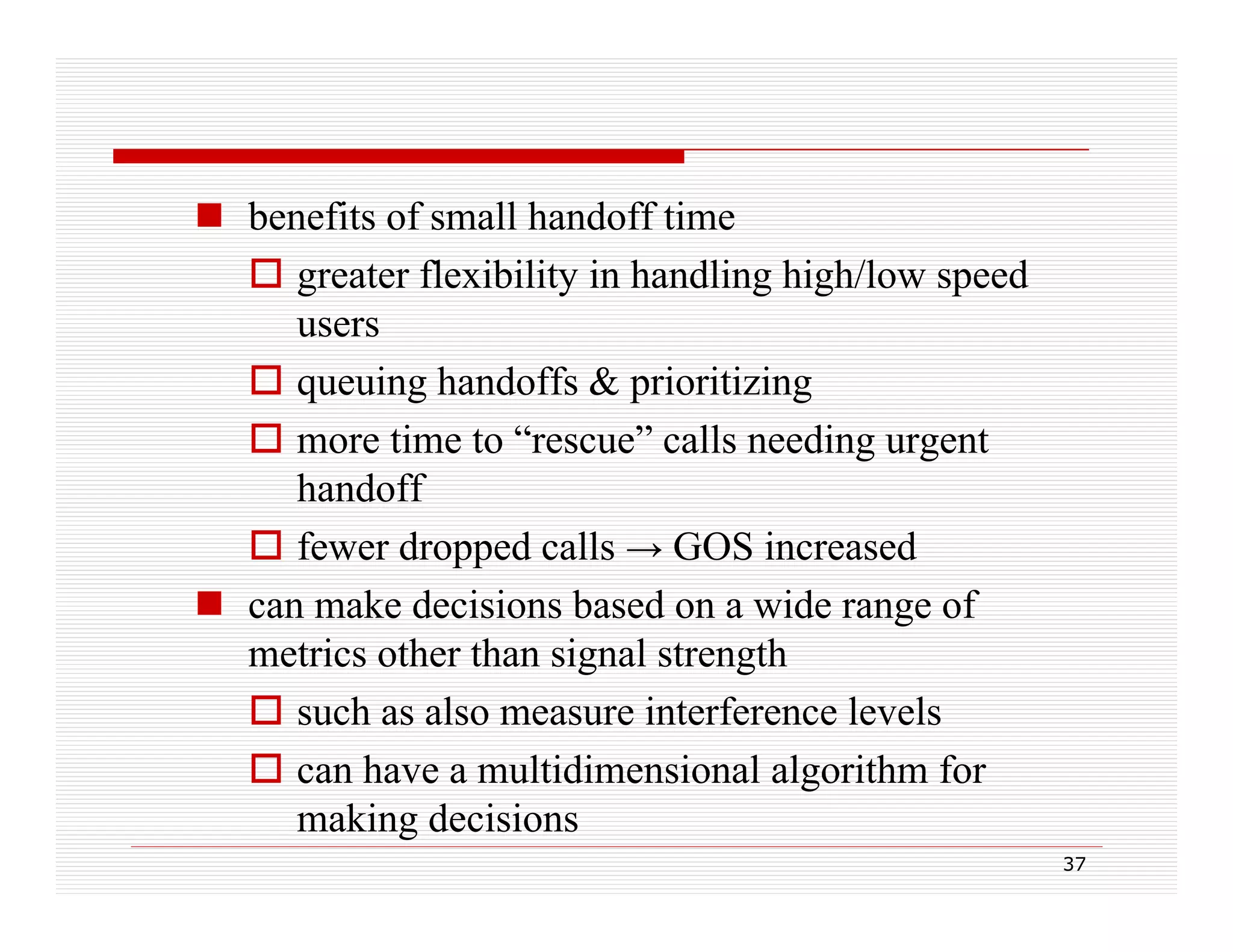 benefits of small handoff time

greater flexibility in handling high/low speed users

queuing handoffs & prioritizing

more time to “rescue” calls needing urgent handoff

fewer dropped calls → GOS increased

can make decisions based on a wide range of metrics other than signal strength

such as also measure interference levels

can have a multidimensional algorithm for making decisions

37